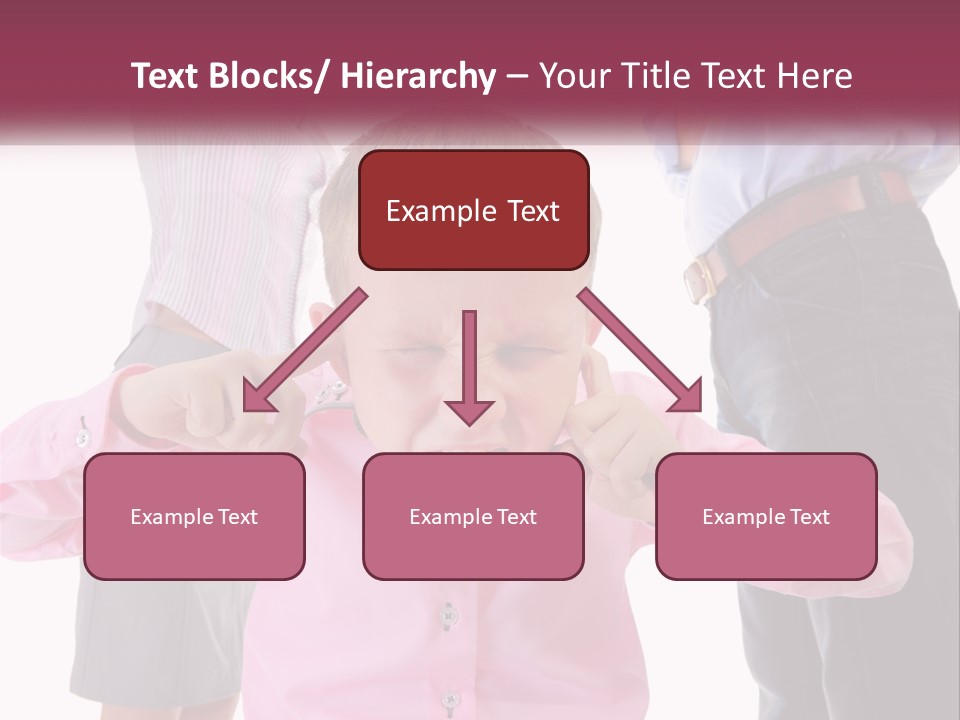 Text Blocks/ Hierarchy – Your Title Text Here

Example Text

Example Text

Example Text

Example Text